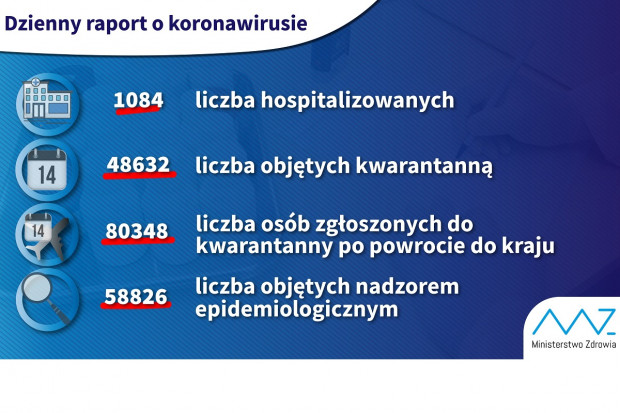 Dzienny raport o koronawirusie

1084 liczba hospitalizowanych

14

48632 liczba objętych kwarantanną

14

80348 liczba osób zgłoszonych do kwarantanny po powrocie do kraju

58826 liczba objętych nadzorem epidemiologicznym

Ministerstwo Zdrowia